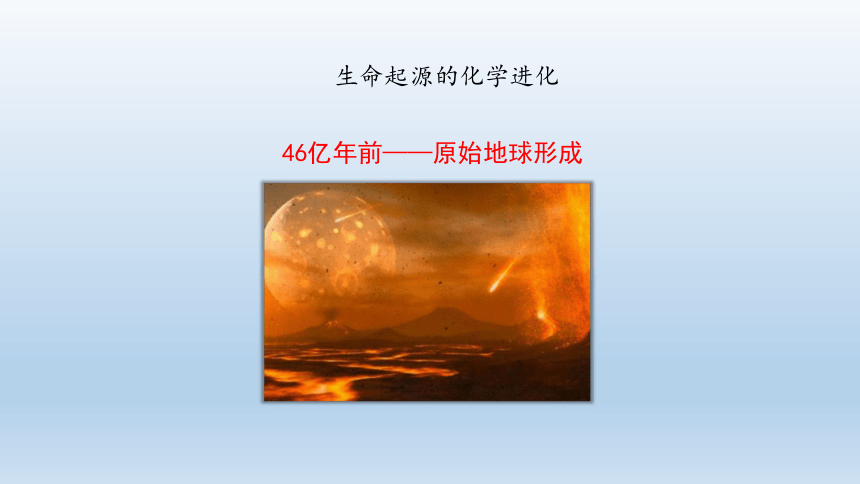 生命起源的化学进化

46亿年前——原始地球形成